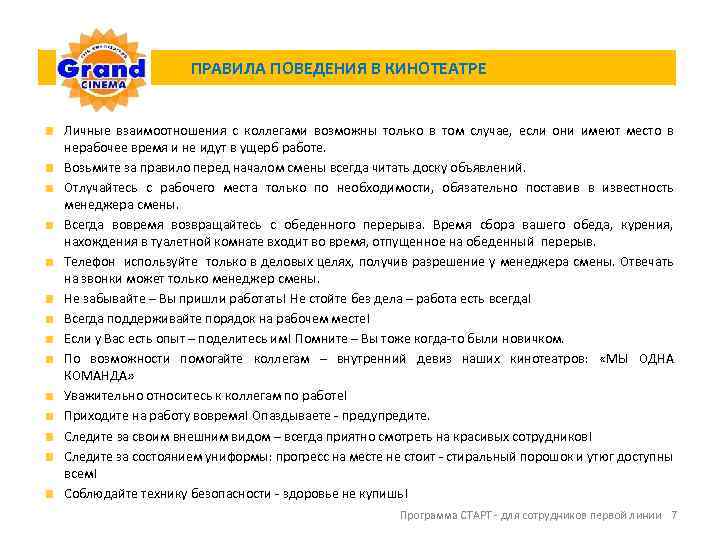 Grand
CINEMA

ПРАВИЛА ПОВЕДЕНИЯ В КИНОТЕАТРЕ

Личные взаимоотношения с коллегами возможны только в том случае, если они имеют место в нерабочее время и не идут в ущерб работе.

Возьмите за правило перед началом смены всегда читать доску объявлений.

Отлучайтесь с рабочего места только по необходимости, обязательно поставив в известность менеджера смены.

Всегда вовремя возвращайтесь с обеденного перерыва. Время сбора вашего обеда, курения, нахождения в туалетной комнате входит во время, отпущенное на обеденный перерыв.

Телефон используйте только в деловых целях, получив разрешение у менеджера смены. Отвечать на звонки может только менеджер смены.

Не забывайте – Вы пришли работать! Не стойте без дела – работа есть всегда!

Всегда поддерживайте порядок на рабочем месте!

Если у Вас есть опыт – поделитесь им! Помните – Вы тоже когда-то были новичком.

По возможности помогайте коллегам – внутренний девиз наших кинотеатров: «МЫ ОДНА КОМАНДА»

Уважительно относитесь к коллегам по работе!

Приходите на работу вовремя! Опаздываете - предупредите.

Следите за своим внешним видом – всегда приятно смотреть на красивых сотрудников!

Следите за состоянием униформы: прогресс на месте не стоит - стиральный порошок и утюг доступны всем!

Соблюдайте технику безопасности - здоровье не купишь!

Программа СТАРТ - для сотрудников первой линии 7